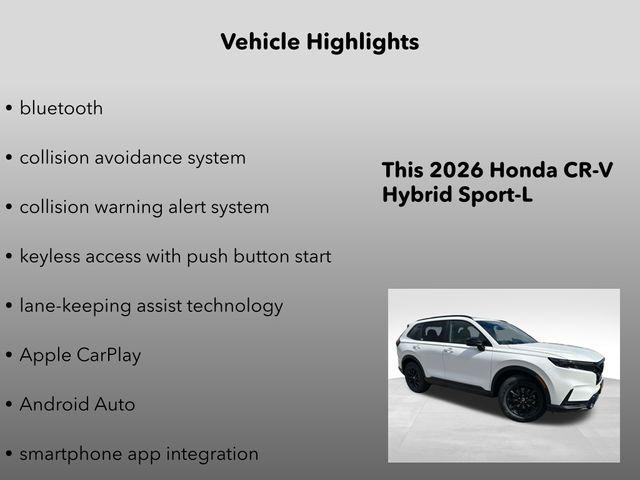 Vehicle Highlights

• bluetooth

• collision avoidance system

• collision warning alert system

• keyless access with push button start

• lane-keeping assist technology

• Apple CarPlay

• Android Auto

• smartphone app integration

This 2026 Honda CR-V Hybrid Sport-L